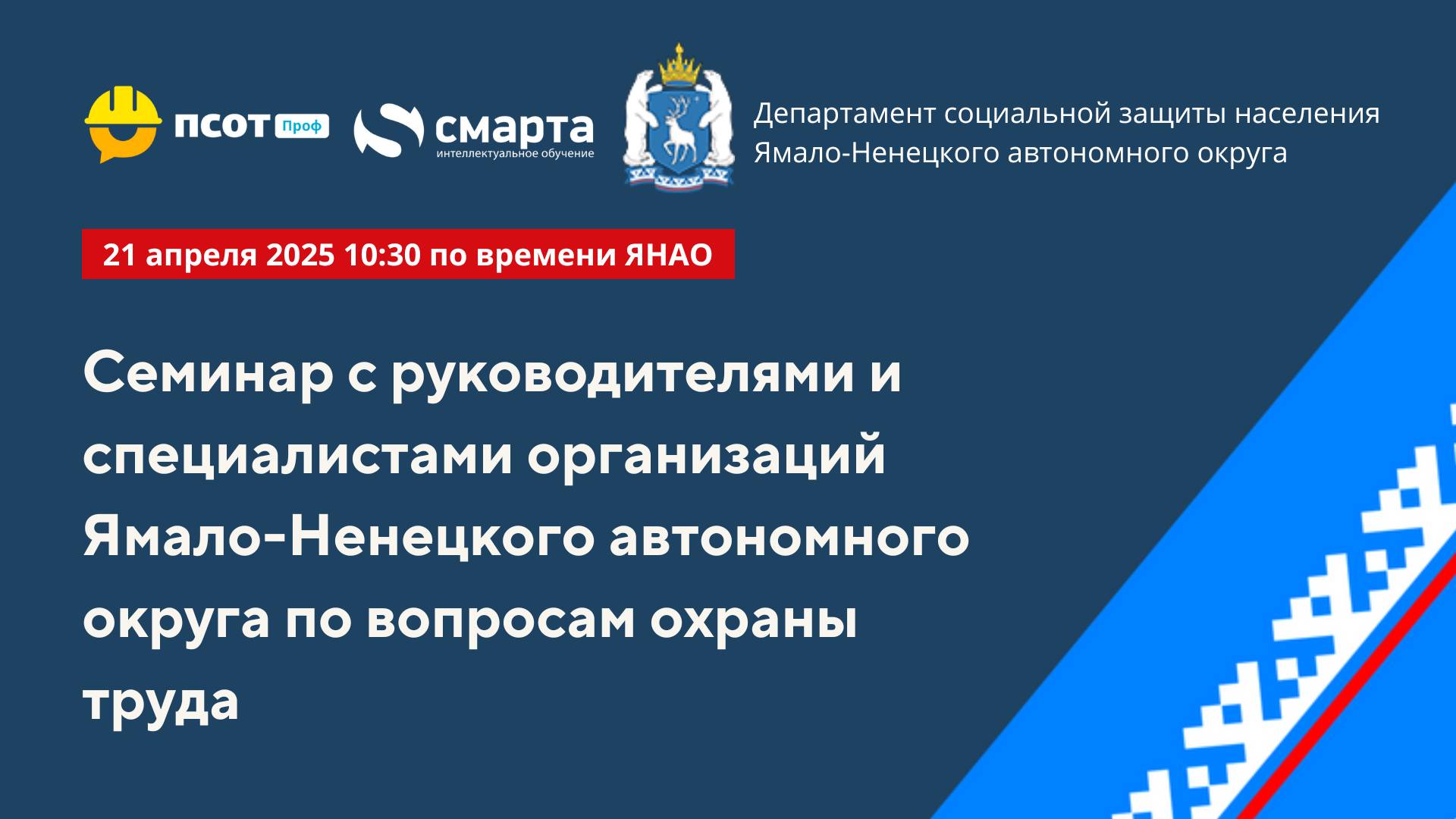 ПСОТ Проф

смарта
интеллектуальное обучение

Департамент социальной защиты населения Ямало-Ненецкого автономного округа

21 апреля 2025 10:30 по времени ЯНАО

Семинар с руководителями и специалистами организаций Ямало-Ненецкого автономного округа по вопросам охраны труда